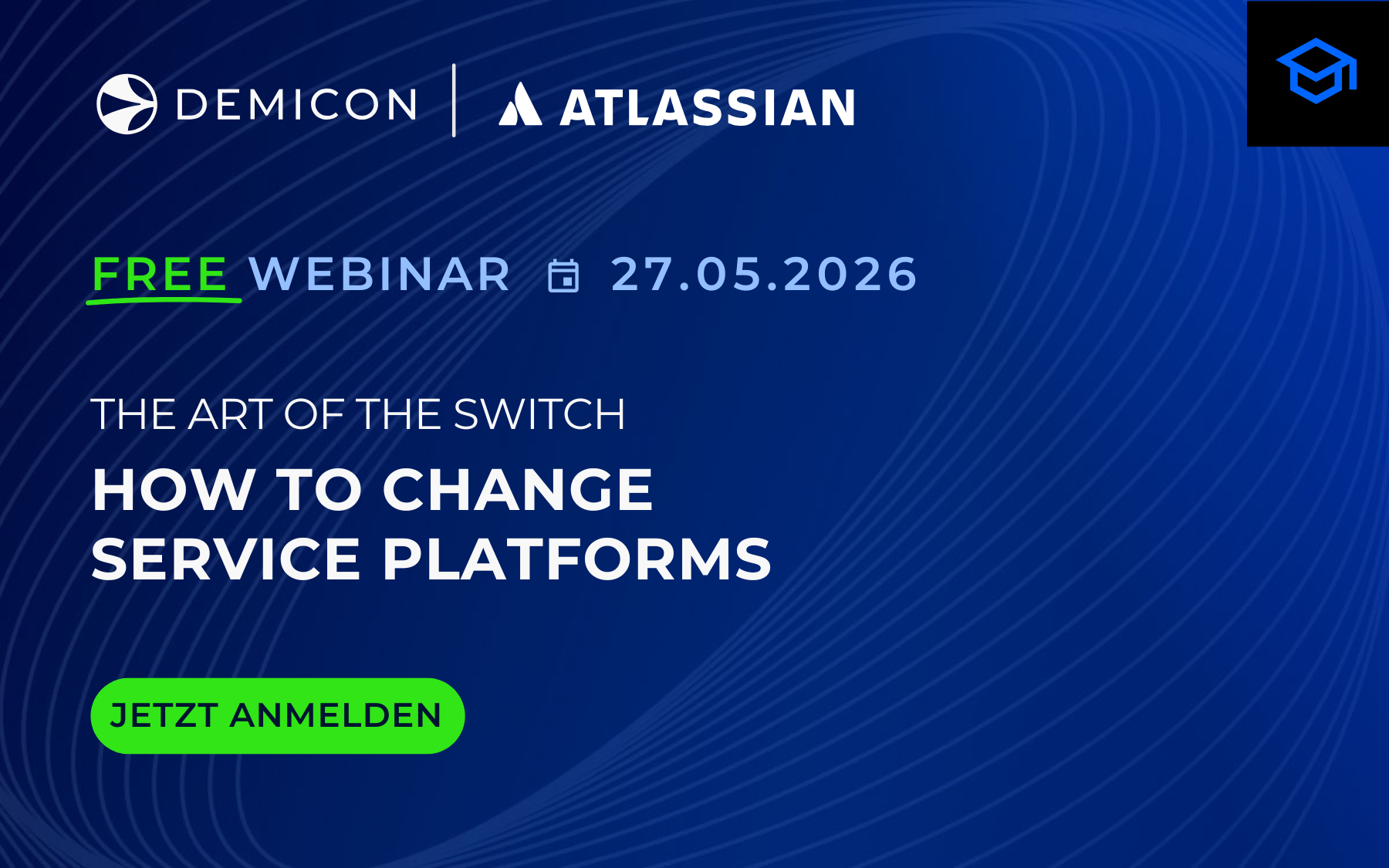 DEMICON | ATLASSIAN

FREE WEBINAR 27.05.2026

THE ART OF THE SWITCH

HOW TO CHANGE SERVICE PLATFORMS

JETZT ANMELDEN